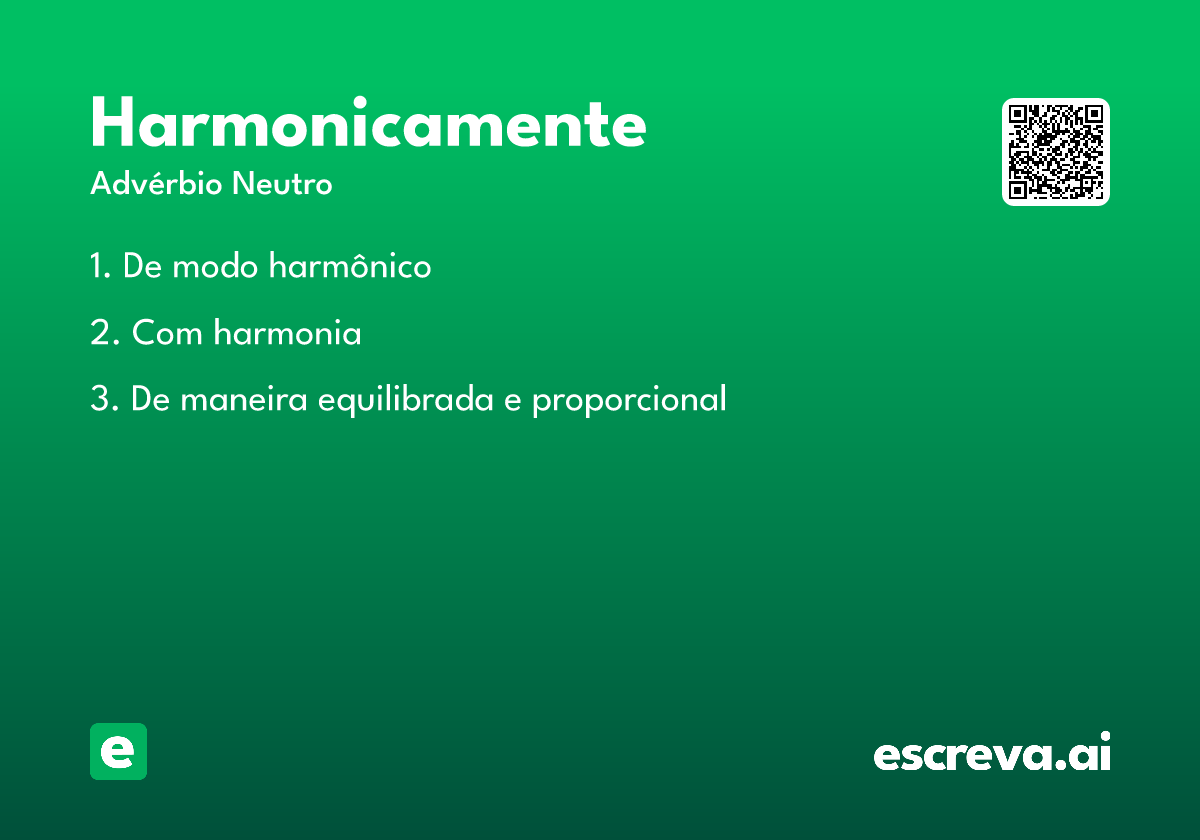 Harmonicamente
Advérbio Neutro

1. De modo harmônico

2. Com harmonia

3. De maneira equilibrada e proporcional

e

escreva.ai